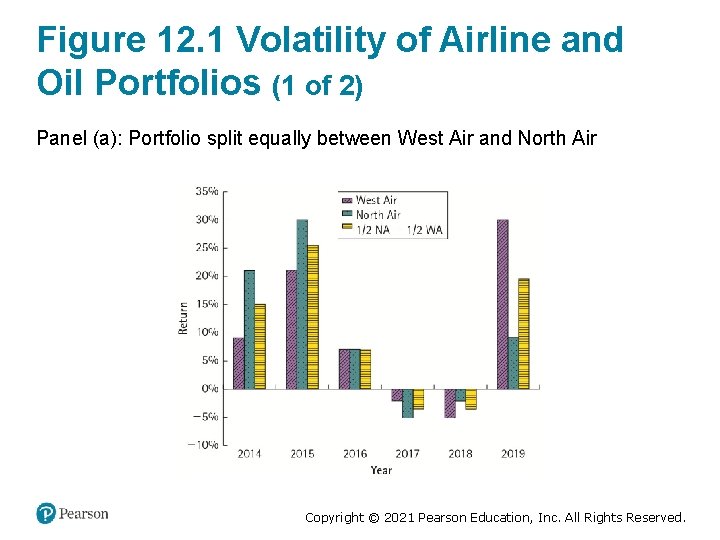 Figure 12.1 Volatility of Airline and Oil Portfolios (1 of 2)

Panel (a): Portfolio split equally between West Air and North Air

35%
30%
25%
20%
15%
10%
5%
0%
−5%
−10%

Return

West Air
North Air
1/2 NA 1/2 WA

2014 2015 2016 2017 2018 2019

Year

Pearson

Copyright © 2021 Pearson Education, Inc. All Rights Reserved.